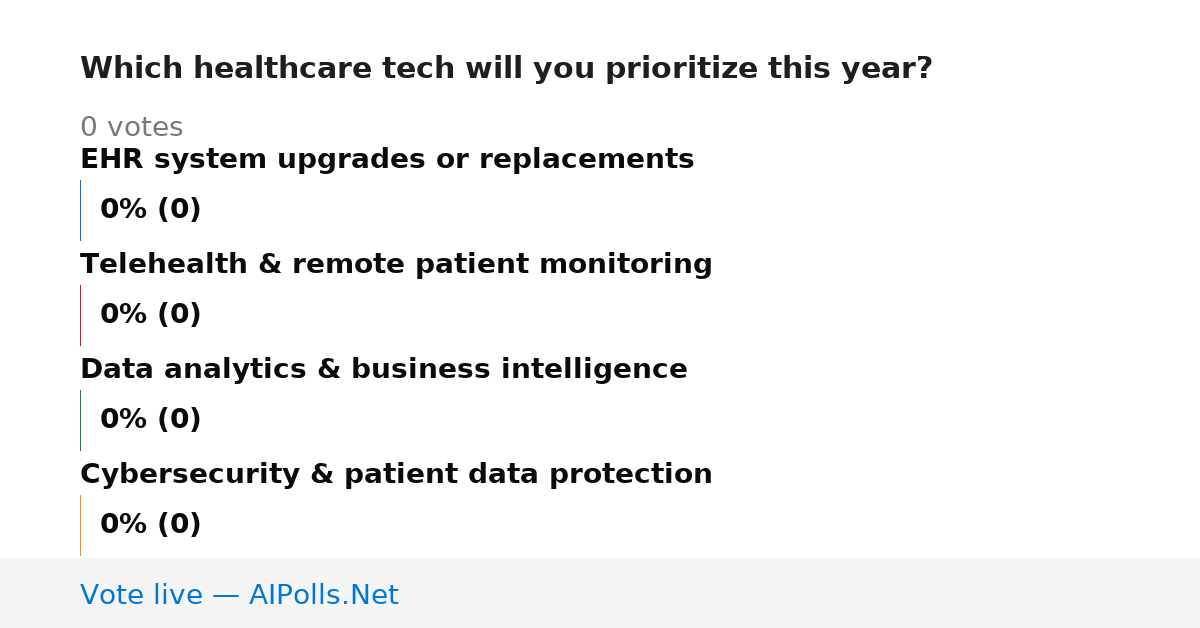 Which healthcare tech will you prioritize this year?

0 votes

EHR system upgrades or replacements

0% (0)

Telehealth & remote patient monitoring

0% (0)

Data analytics & business intelligence

0% (0)

Cybersecurity & patient data protection

0% (0)

Vote live — AIPolls.Net